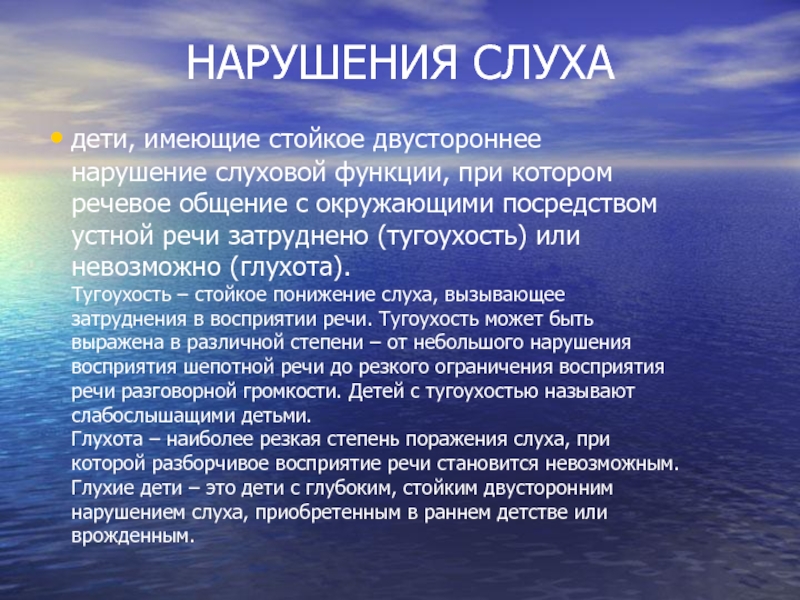 НАРУШЕНИЯ СЛУХА

• дети, имеющие стойкое двустороннее нарушение слуховой функции, при котором речевое общение с окружающими посредством устной речи затруднено (тугоухость) или невозможно (глухота).

Тугоухость – стойкое понижение слуха, вызывающее затруднения в восприятии речи. Тугоухость может быть выражена в различной степени – от небольшого нарушения восприятия шепотной речи до резкого ограничения восприятия речи разговорной громкости. Детей с тугоухостью называют слабослышащими детьми.

Глухота – наиболее резкая степень поражения слуха, при которой разборчивое восприятие речи становится невозможным.

Глухие дети – это дети с глубоким, стойким двусторонним нарушением слуха, приобретенным в раннем детстве или врожденным.